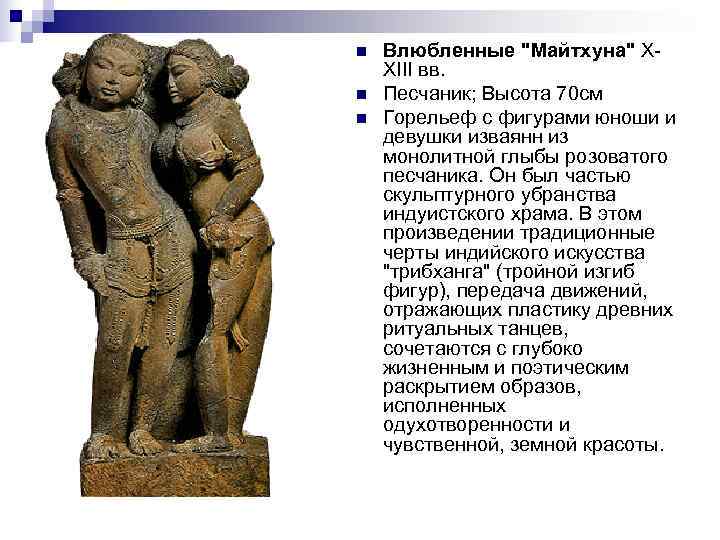 Влюбленные "Майтхуна" X-XIII вв.

Песчаник; Высота 70см

Горельеф с фигурами юноши и девушки изваянн из монолитной глыбы розоватого песчаника. Он был частью скульптурного убранства индуистского храма. В этом произведении традиционные черты индийского искусства "трибханга" (тройной изгиб фигур), передача движений, отражающих пластику древних ритуальных танцев, сочетаются с глубоко жизненным и поэтическим раскрытием образов, исполненных одухотворенности и чувственной, земной красоты.